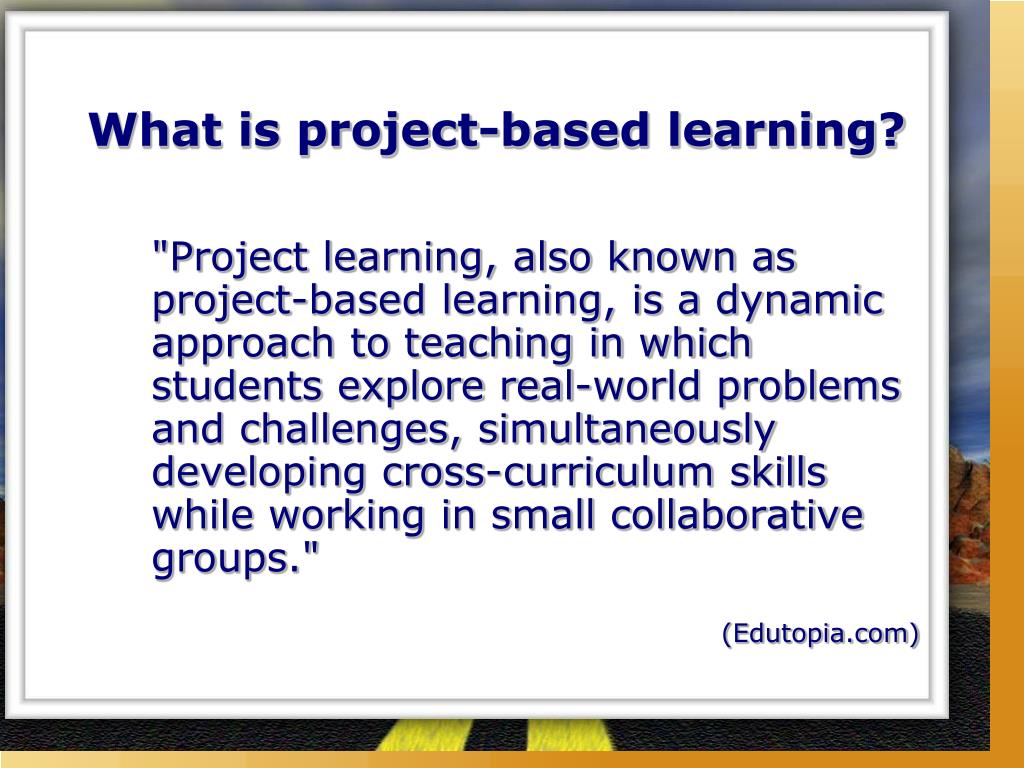 What is project-based learning?

"Project learning, also known as project-based learning, is a dynamic approach to teaching in which students explore real-world problems and challenges, simultaneously developing cross-curriculum skills while working in small collaborative groups."

(Edutopia.com)